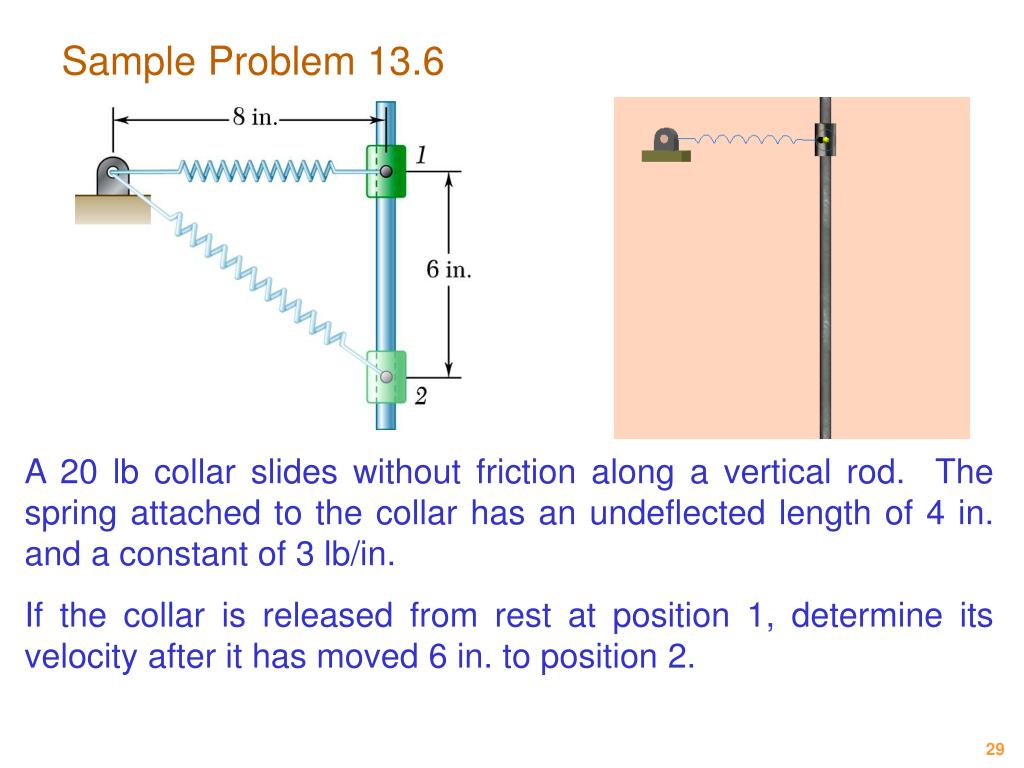 Sample Problem 13.6

8 in.

1

6 in.

2

A 20 lb collar slides without friction along a vertical rod. The spring attached to the collar has an undeflected length of 4 in. and a constant of 3 lb/in.

If the collar is released from rest at position 1, determine its velocity after it has moved 6 in. to position 2.

29